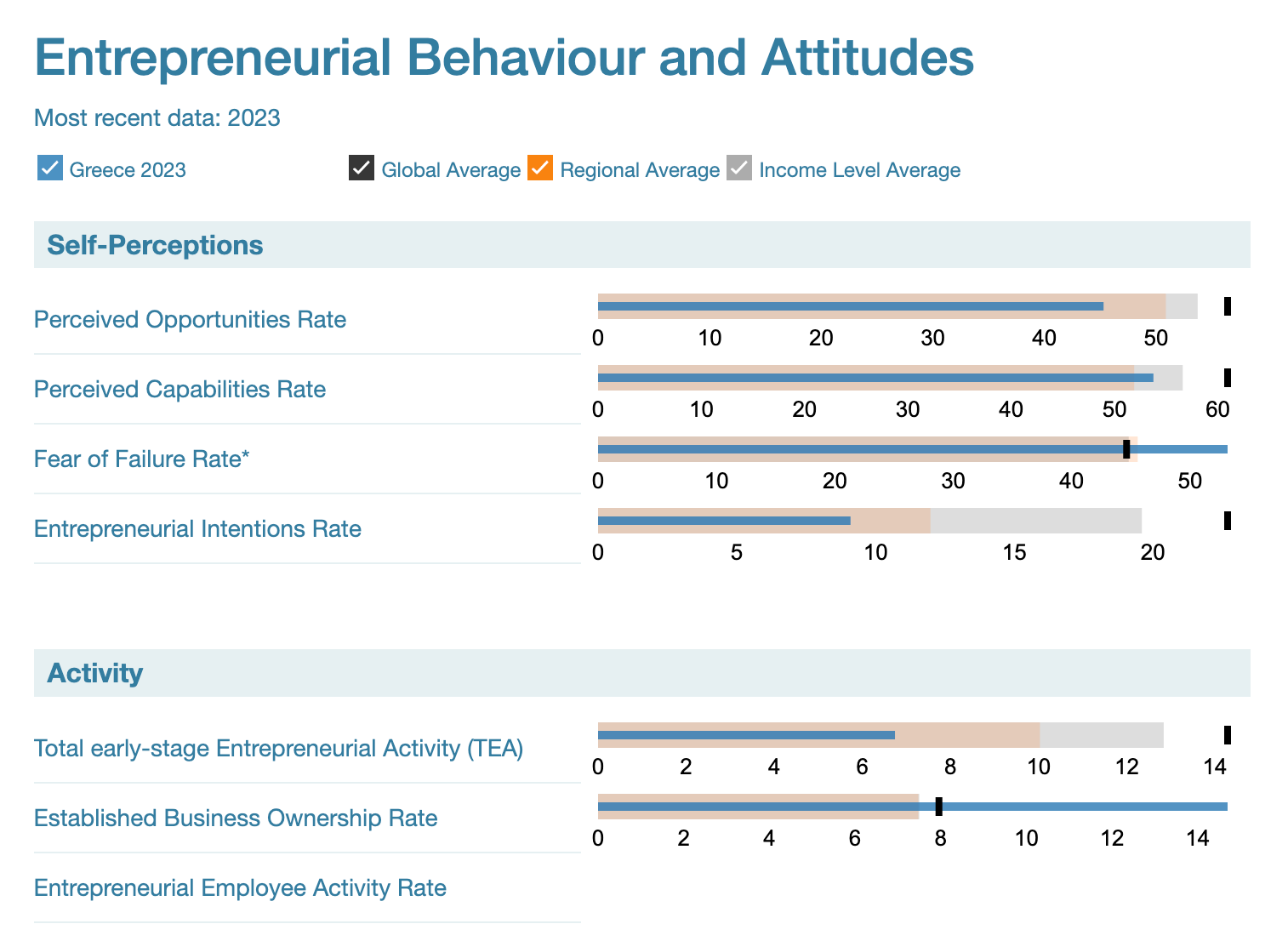 Entrepreneurial Behaviour and Attitudes

Most recent data: 2023

Greece 2023 Global Average Regional Average Income Level Average

Self-Perceptions

Perceived Opportunities Rate

0 10 20 30 40 50

Perceived Capabilities Rate

0 10 20 30 40 50 60

Fear of Failure Rate*

0 10 20 30 40 50

Entrepreneurial Intentions Rate

0 5 10 15 20

Activity

Total early-stage Entrepreneurial Activity (TEA)

0 2 4 6 8 10 12 14

Established Business Ownership Rate

0 2 4 6 8 10 12 14

Entrepreneurial Employee Activity Rate